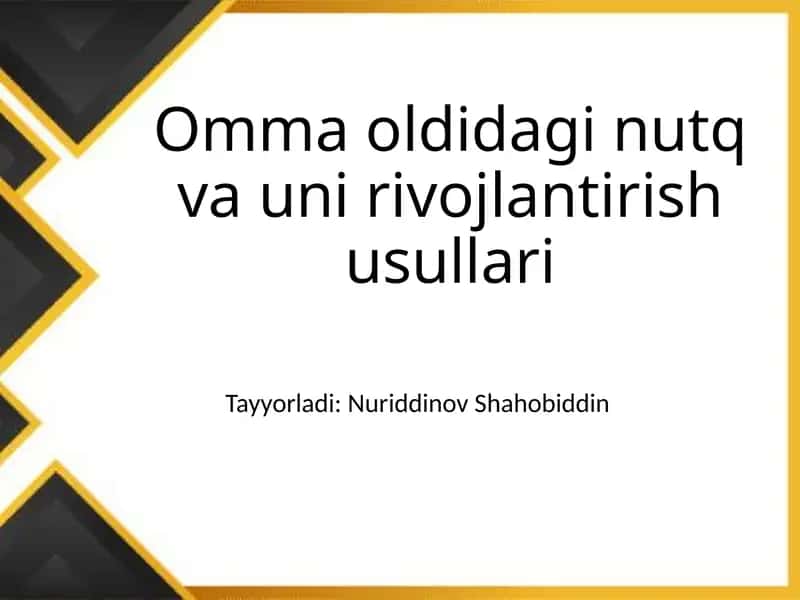 Omma oldidagi nutq va uni rivojlantirish usullari

Tayyorladi: Nuriddinov Shahobiddin